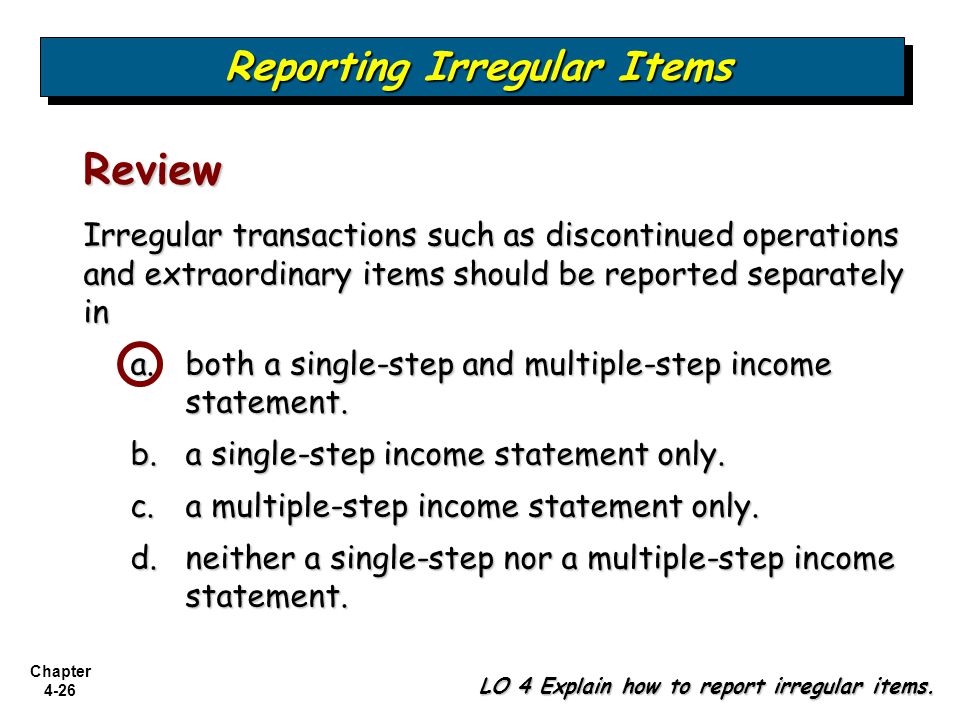 Reporting Irregular Items

Review

Irregular transactions such as discontinued operations and extraordinary items should be reported separately in

a. both a single-step and multiple-step income statement.

b. a single-step income statement only.

c. a multiple-step income statement only.

d. neither a single-step nor a multiple-step income statement.

Chapter 4-26

LO 4 Explain how to report irregular items.